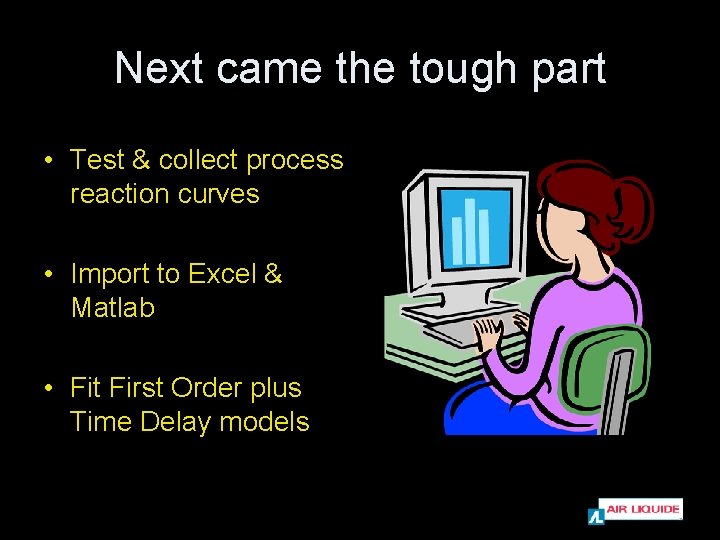 Next came the tough part

• Test & collect process reaction curves

• Import to Excel & Matlab

• Fit First Order plus Time Delay models

AIR LIQUIDE